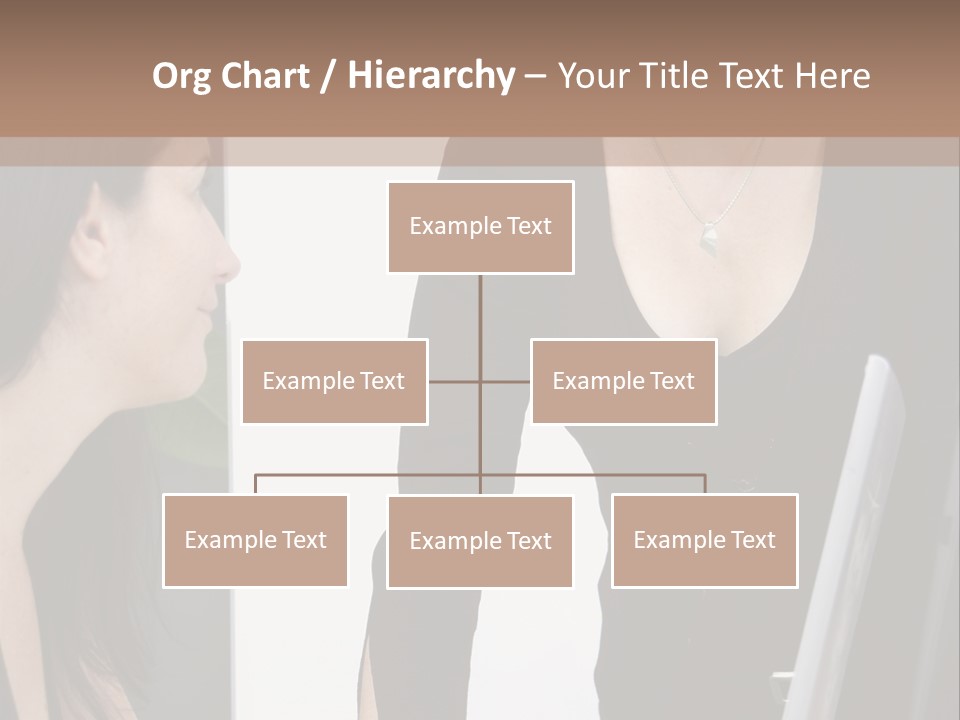 Org Chart / Hierarchy – Your Title Text Here

Example Text

Example Text

Example Text

Example Text

Example Text

Example Text